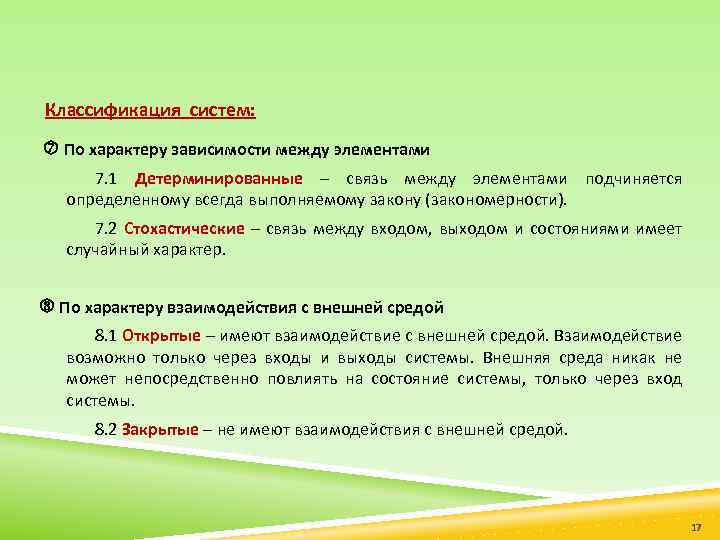 Классификация систем:

⑦ По характеру зависимости между элементами

7.1 Детерминированные – связь между элементами подчиняется определенному всегда выполняемому закону (закономерности).

7.2 Стохастические – связь между входом, выходом и состояниями имеет случайный характер.

⑧ По характеру взаимодействия с внешней средой

8.1 Открытые – имеют взаимодействие с внешней средой. Взаимодействие возможно только через входы и выходы системы. Внешняя среда никак не может непосредственно повлиять на состояние системы, только через вход системы.

8.2 Закрытые – не имеют взаимодействия с внешней средой.

17